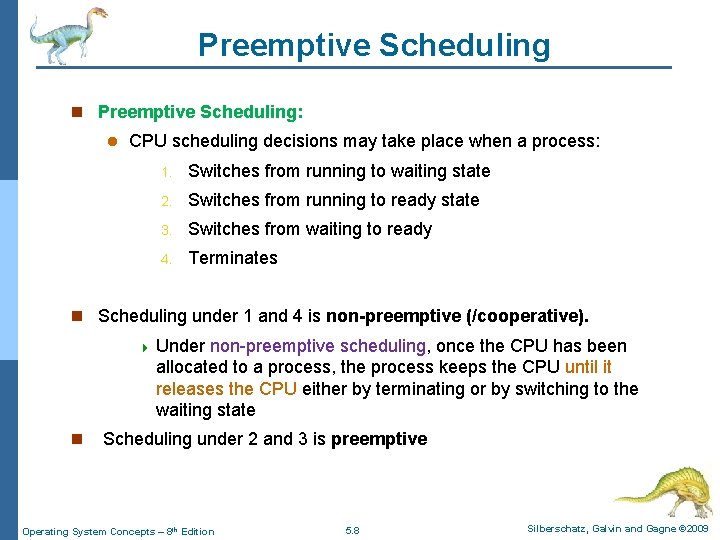 Preemptive Scheduling

Preemptive Scheduling:

CPU scheduling decisions may take place when a process:

1. Switches from running to waiting state
2. Switches from running to ready state
3. Switches from waiting to ready
4. Terminates

Scheduling under 1 and 4 is non-preemptive (/cooperative).

Under non-preemptive scheduling, once the CPU has been allocated to a process, the process keeps the CPU until it releases the CPU either by terminating or by switching to the waiting state

Scheduling under 2 and 3 is preemptive

Operating System Concepts – 8th Edition

5.8

Silberschatz, Galvin and Gagne ©2009